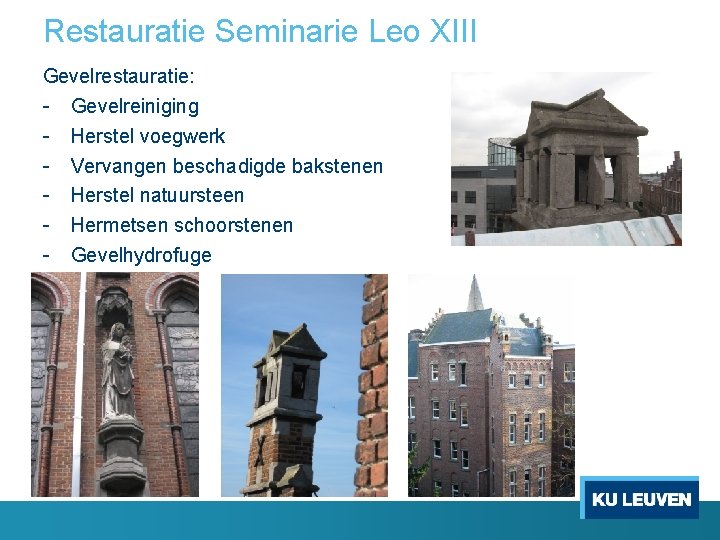 Restauratie Seminarie Leo XIII

Gevelrestauratie:
- Gevelreiniging
- Herstel voegwerk
- Vervangen beschadigde bakstenen
- Herstel natuursteen
- Hermetsen schoorstenen
- Gevelhydrofuge

KU LEUVEN